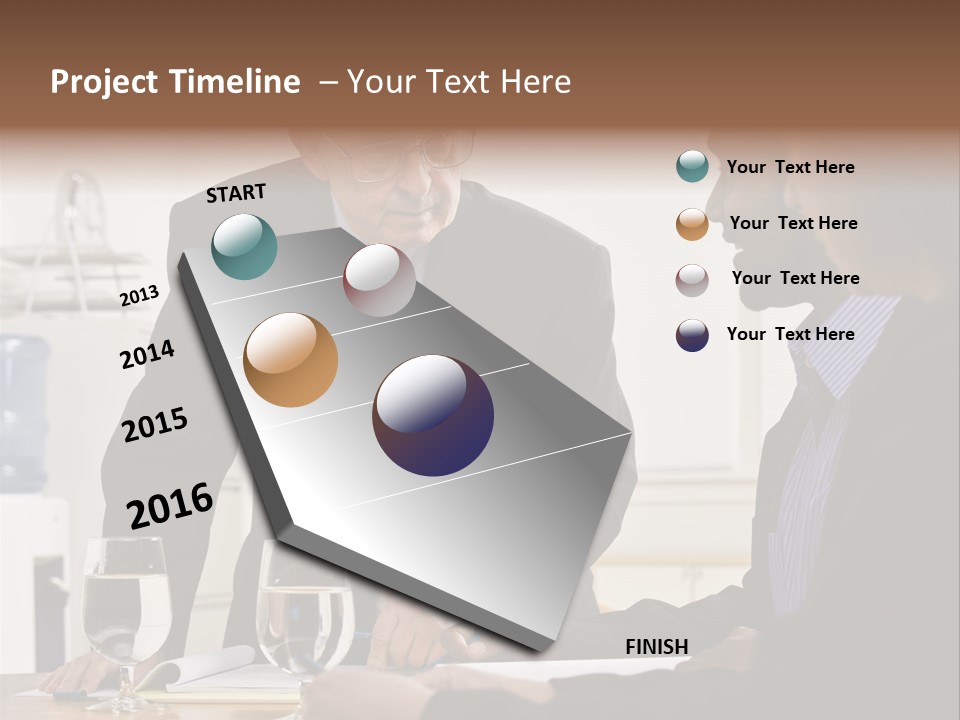 Project Timeline – Your Text Here

START

2013

2014

2015

2016

FINISH

Your Text Here

Your Text Here

Your Text Here

Your Text Here